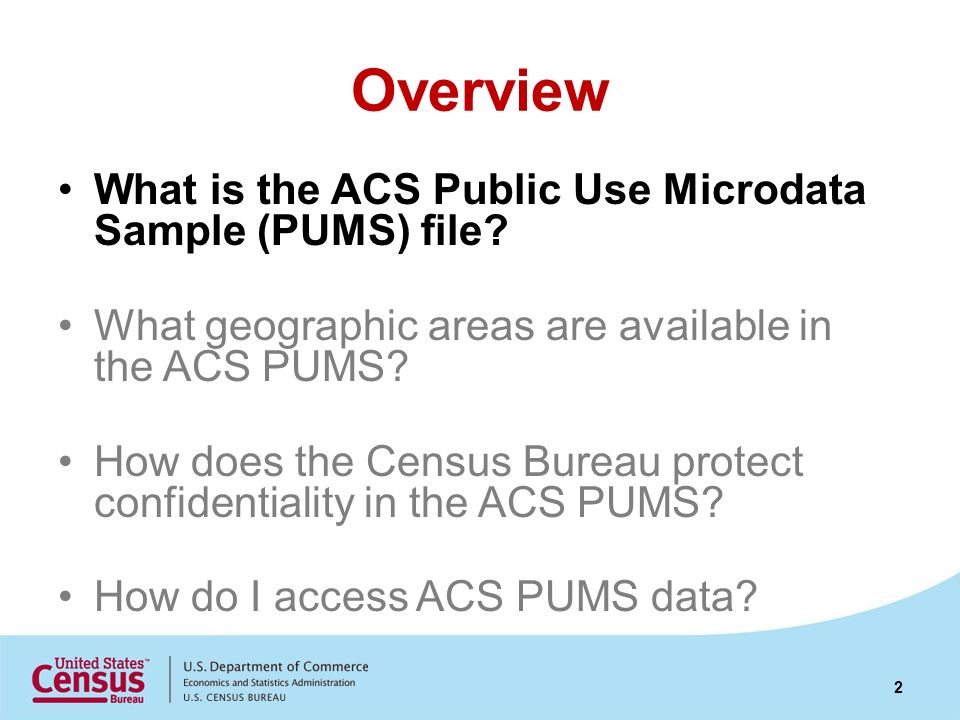 Overview

• What is the ACS Public Use Microdata Sample (PUMS) file?

• What geographic areas are available in the ACS PUMS?

• How does the Census Bureau protect confidentiality in the ACS PUMS?

• How do I access ACS PUMS data?

United States™ Census Bureau

U.S. Department of Commerce
Economics and Statistics Administration
U.S. CENSUS BUREAU

2